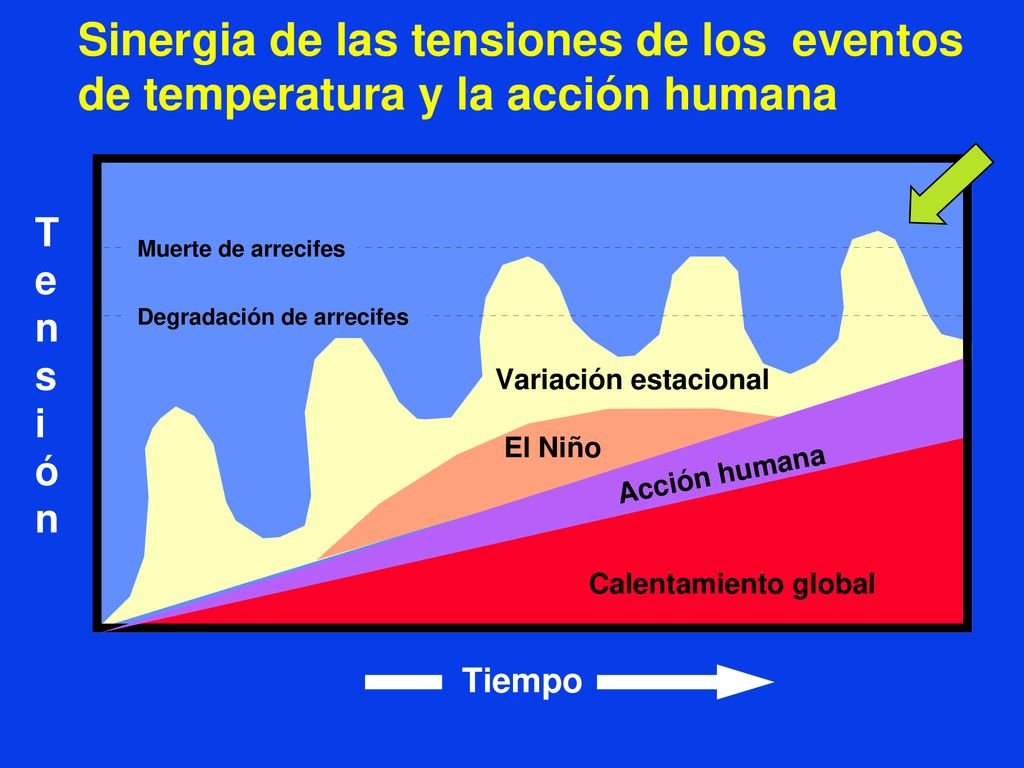 Sinergia de las tensiones de los eventos de temperatura y la acción humana

Tensión

Muerte de arrecifes

Degradación de arrecifes

Variación estacional

El Niño

Acción humana

Calentamiento global

Tiempo